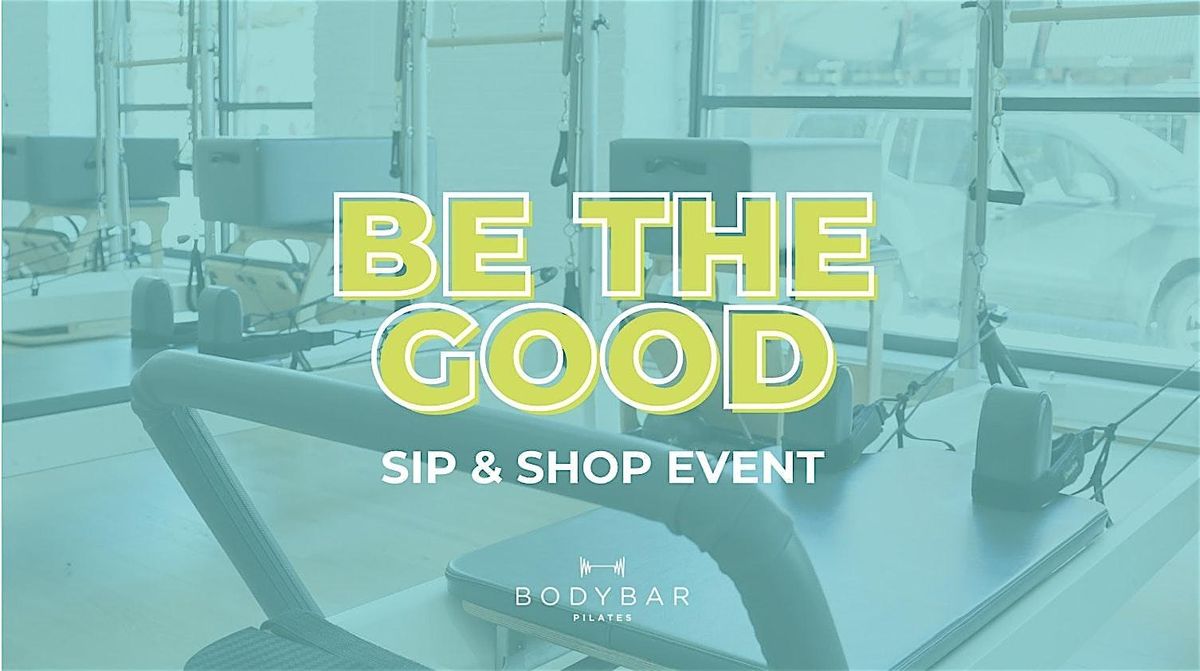 BE THE GOOD

SIP & SHOP EVENT

BODYBAR
PILATES